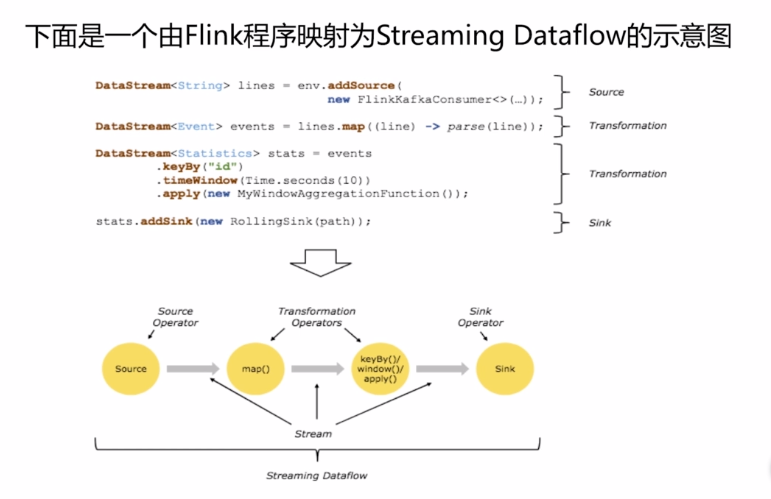 下面是一个由Flink程序映射为Streaming Dataflow的示意图

DataStream<String> lines = env.addSource(
                                new FlinkKafkaConsumer<>(…));

Source

DataStream<Event> events = lines.map((line) -> parse(line));

Transformation

DataStream<Statistics> stats = events
        .keyBy("id")
        .timeWindow(Time.seconds(10))
        .apply(new MyWindowAggregationFunction());

Transformation

stats.addSink(new RollingSink(path));

Sink

Source Operator

Transformation Operators

Sink Operator

Source

map()

keyBy()/ window()/ apply()

Sink

Stream

Streaming Dataflow